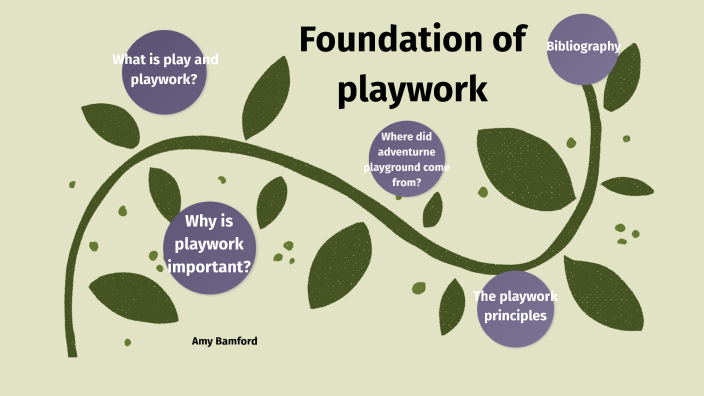 Foundation of playwork

What is play and playwork?

Bibliography

Where did adventurne playground come from?

Why is playwork important?

The playwork principles

Amy Bamford